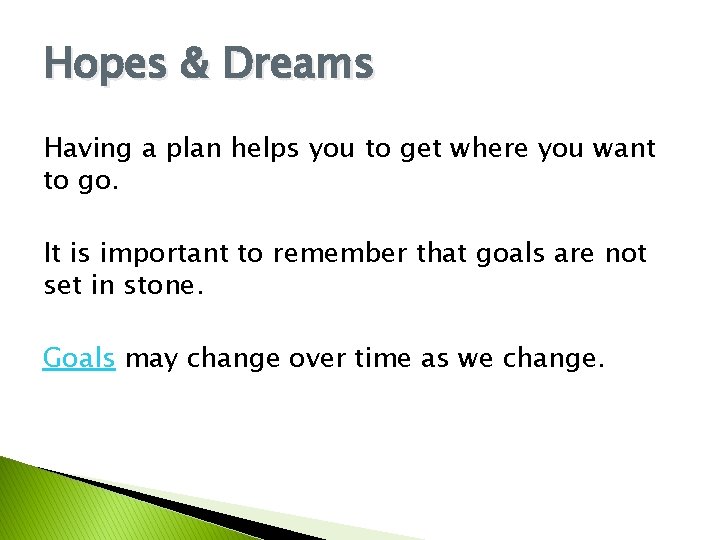 Hopes & Dreams

Having a plan helps you to get where you want to go.

It is important to remember that goals are not set in stone.

Goals may change over time as we change.